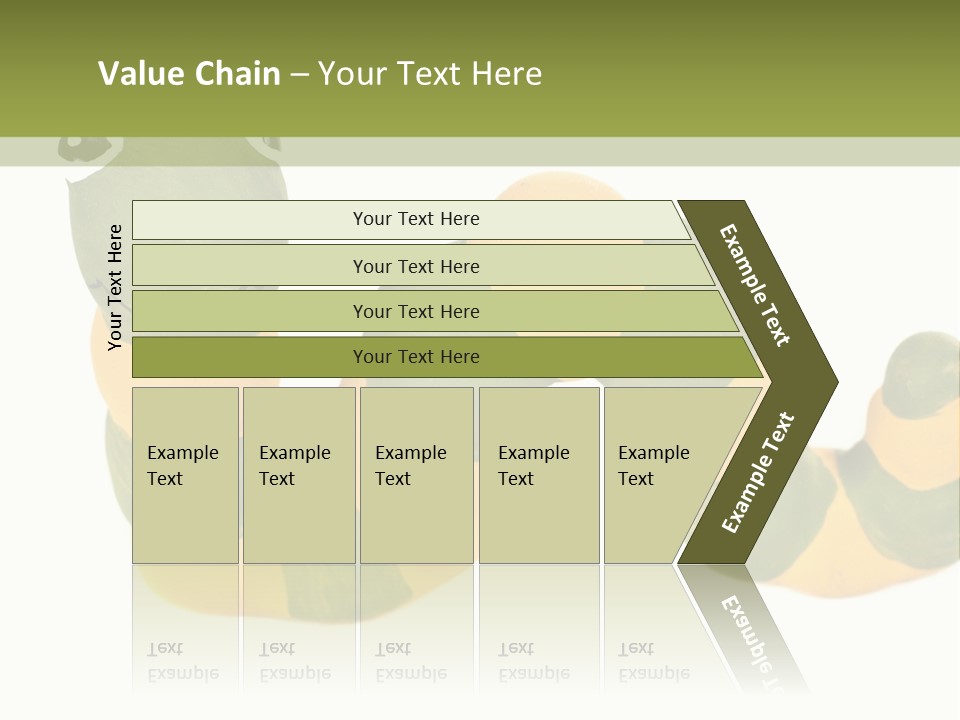 Value Chain – Your Text Here

Your Text Here

Your Text Here

Your Text Here

Your Text Here

Your Text Here

Example Text

Example Text

Example Text

Example Text

Example Text

Example Text

Example Text